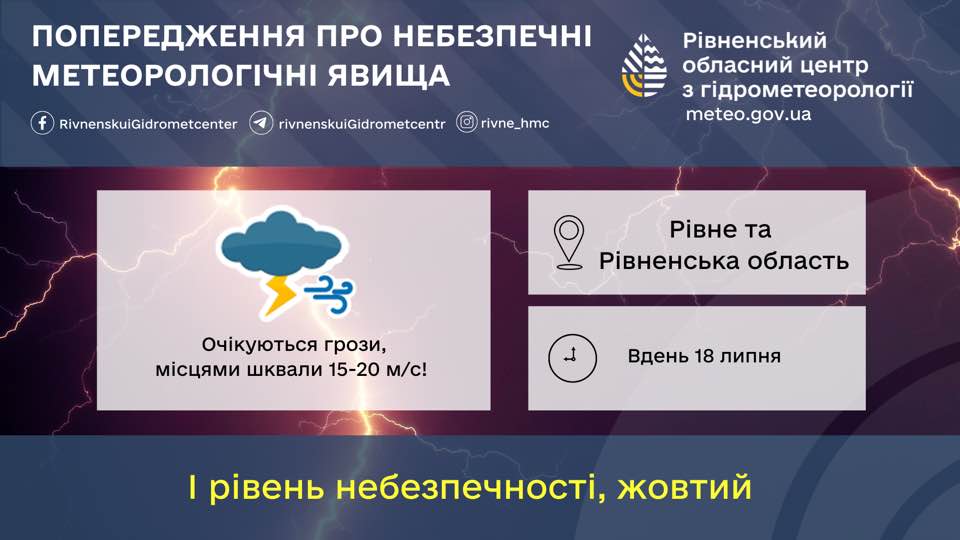 ПОПЕРЕДЖЕННЯ ПРО НЕБЕЗПЕЧНІ МЕТЕОРОЛОГІЧНІ ЯВИЩА

RivnenskuiGidrometcenter rivnenskuiGidrometcentr rivne_hmc

Рівненський обласний центр з гідрометеорології
meteo.gov.ua

Очікуються грози, місцями шквали 15-20 м/с!

Рівне та Рівненська область

Вдень 18 липня

І рівень небезпечності, жовтий